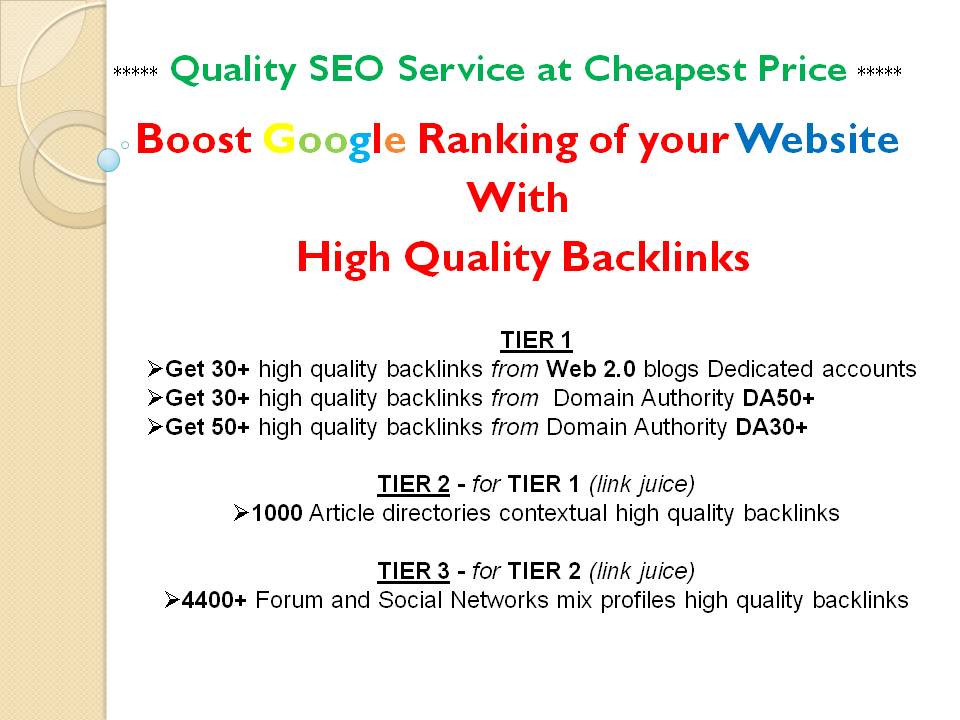 ***** Quality SEO Service at Cheapest Price *****

Boost Google Ranking of your Website With High Quality Backlinks

TIER 1
➢Get 30+ high quality backlinks from Web 2.0 blogs Dedicated accounts
➢Get 30+ high quality backlinks from Domain Authority DA50+
➢Get 50+ high quality backlinks from Domain Authority DA30+

TIER 2 - for TIER 1 (link juice)
➢1000 Article directories contextual high quality backlinks

TIER 3 - for TIER 2 (link juice)
➢4400+ Forum and Social Networks mix profiles high quality backlinks